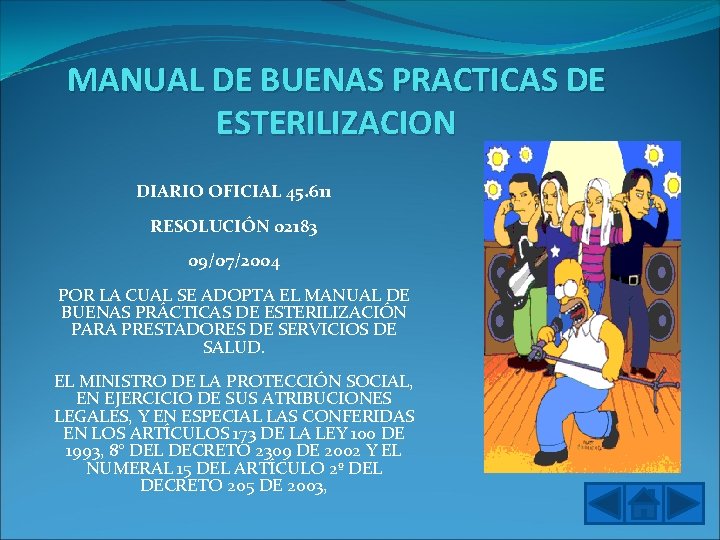 MANUAL DE BUENAS PRACTICAS DE ESTERILIZACION

DIARIO OFICIAL 45.611

RESOLUCIÓN 02183

09/07/2004

POR LA CUAL SE ADOPTA EL MANUAL DE BUENAS PRÁCTICAS DE ESTERILIZACIÓN PARA PRESTADORES DE SERVICIOS DE SALUD.

EL MINISTRO DE LA PROTECCIÓN SOCIAL, EN EJERCICIO DE SUS ATRIBUCIONES LEGALES, Y EN ESPECIAL LAS CONFERIDAS EN LOS ARTÍCULOS 173 DE LA LEY 100 DE 1993, 8° DEL DECRETO 2309 DE 2002 Y EL NUMERAL 15 DEL ARTÍCULO 2º DEL DECRETO 205 DE 2003,